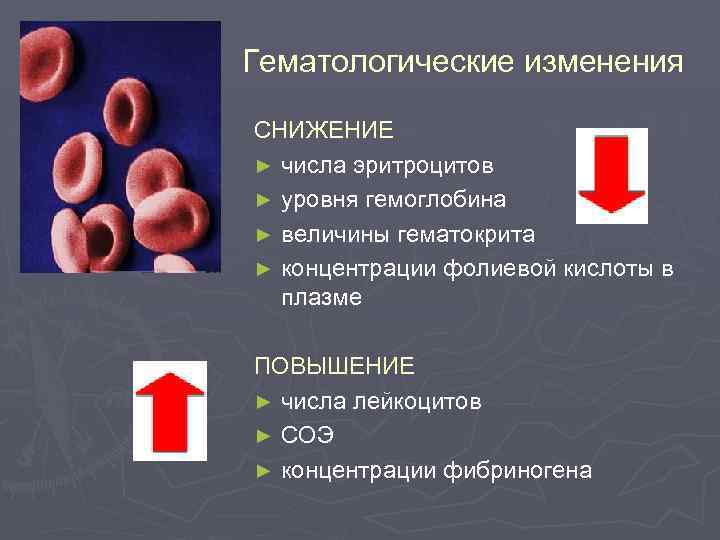 Гематологические изменения

СНИЖЕНИЕ

► числа эритроцитов
► уровня гемоглобина
► величины гематокрита
► концентрации фолиевой кислоты в плазме

ПОВЫШЕНИЕ

► числа лейкоцитов
► СОЭ
► концентрации фибриногена